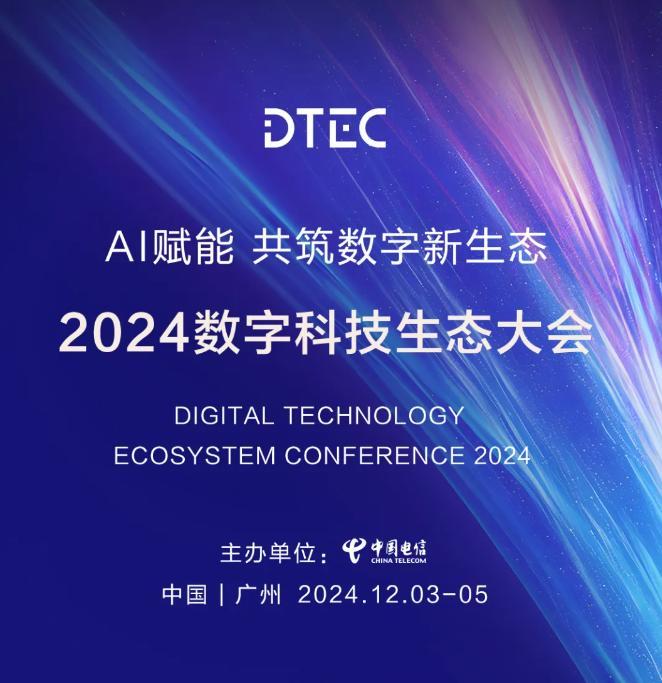 DTEC

AI赋能 共筑数字新生态

2024数字科技生态大会

DIGITAL TECHNOLOGY ECOSYSTEM CONFERENCE 2024

主办单位：中国电信 CHINA TELECOM

中国 | 广州 2024.12.03-05